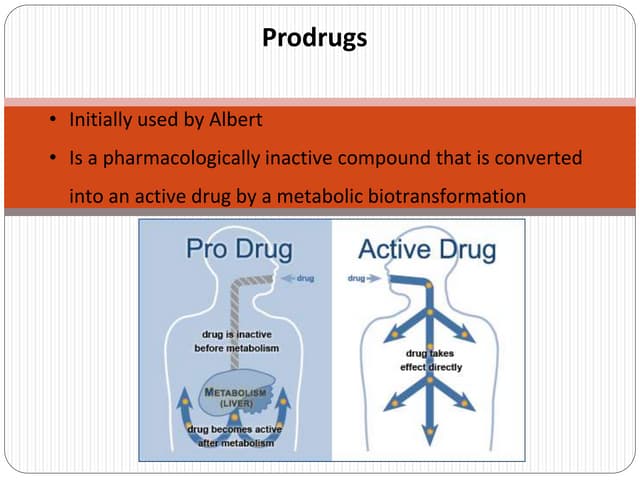 Prodrugs

• Initially used by Albert

• Is a pharmacologically inactive compound that is converted into an active drug by a metabolic biotransformation

Pro Drug

drug

drug is inactive before metabolism

METABOLISM (LIVER)

drug becomes active after metabolism

Active Drug

drug

drug takes effect directly